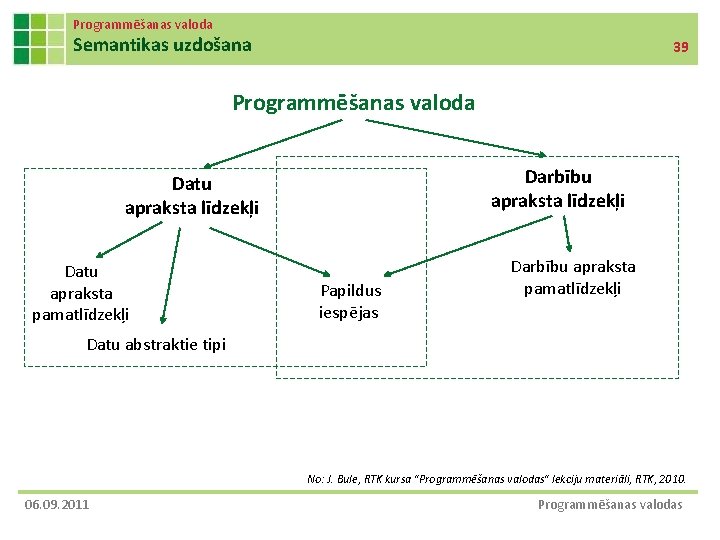 Programmēšanas valoda
Semantikas uzdošana

39

Programmēšanas valoda

Datu apraksta līdzekļi

Darbību apraksta līdzekļi

Datu apraksta pamatlīdzekļi

Datu abstraktie tipi

Papildus iespējas

Darbību apraksta pamatlīdzekļi

No: J. Bule, RTK kursa "Programmēšanas valodas" lekciju materiāli, RTK, 2010.

06.09.2011

Programmēšanas valodas